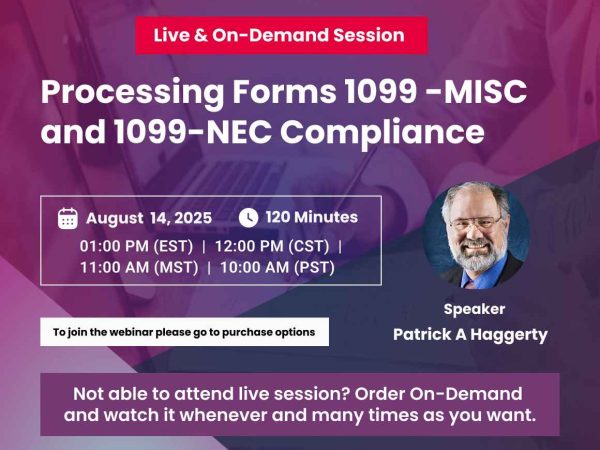 Live & On-Demand Session

Processing Forms 1099 -MISC and 1099-NEC Compliance

August 14, 2025
120 Minutes
01:00 PM (EST) | 12:00 PM (CST) | 11:00 AM (MST) | 10:00 AM (PST)

To join the webinar please go to purchase options

Speaker
Patrick A Haggerty

Not able to attend live session? Order On-Demand and watch it whenever and many times as you want.